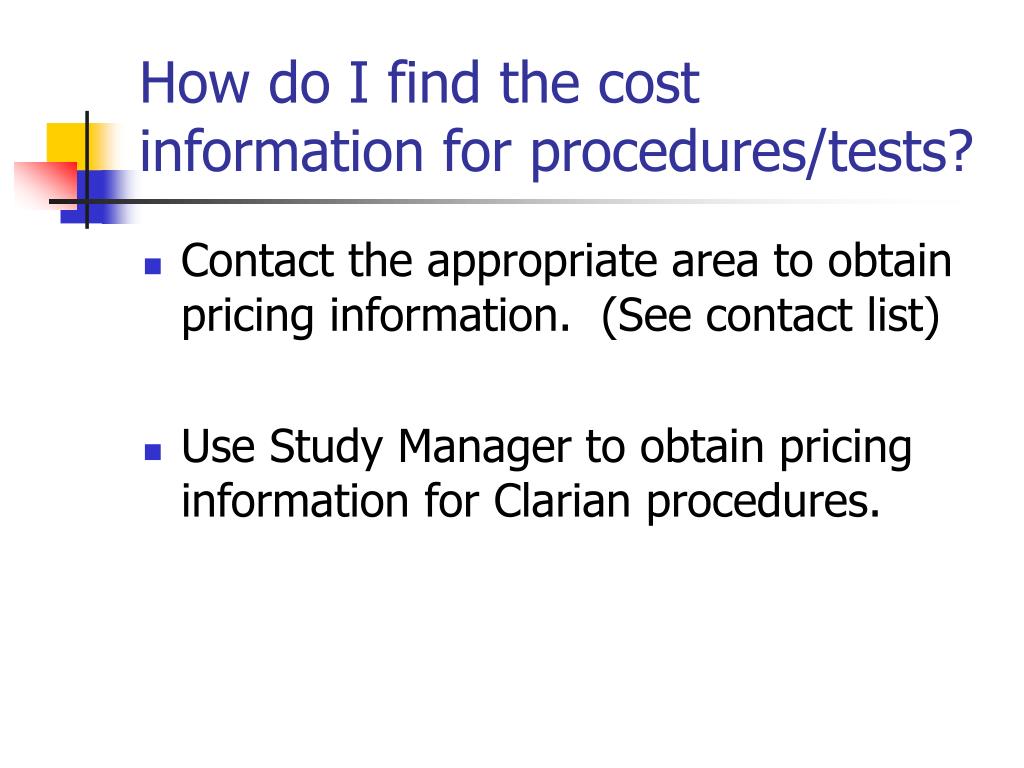 How do I find the cost information for procedures/tests?

- Contact the appropriate area to obtain pricing information. (See contact list)

- Use Study Manager to obtain pricing information for Clarian procedures.